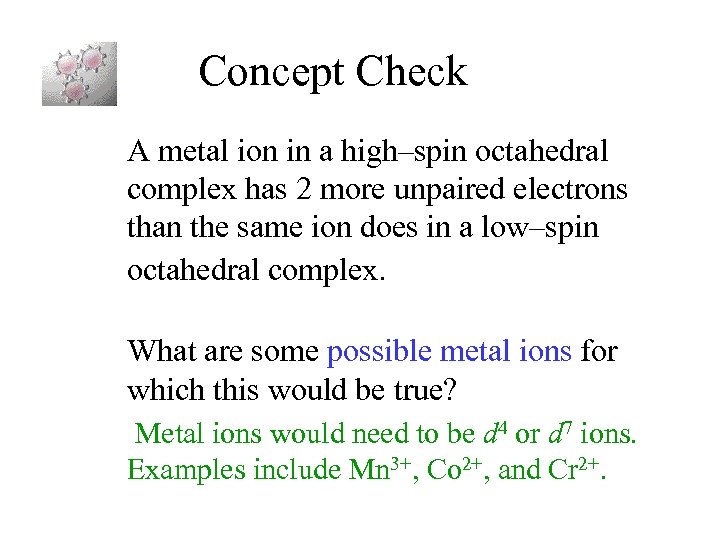 Concept Check

A metal ion in a high–spin octahedral complex has 2 more unpaired electrons than the same ion does in a low–spin octahedral complex.

What are some possible metal ions for which this would be true?

Metal ions would need to be $d^4$ or $d^7$ ions. Examples include $Mn^{3+}$, $Co^{2+}$, and $Cr^{2+}$.